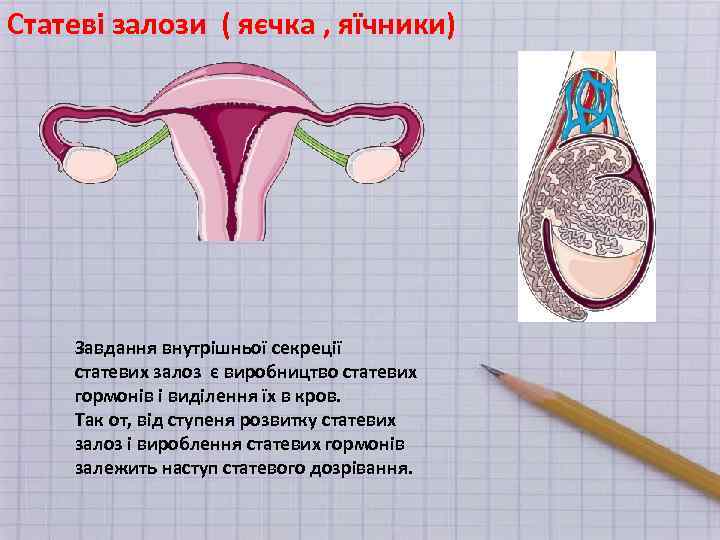 Статеві залози  ( яєчка , яїчники)

Завдання внутрішньої секреції статевих залоз  є виробництво статевих гормонів і виділення їх в кров.
Так от, від ступеня розвитку статевих залоз і вироблення статевих гормонів залежить наступ статевого дозрівання.